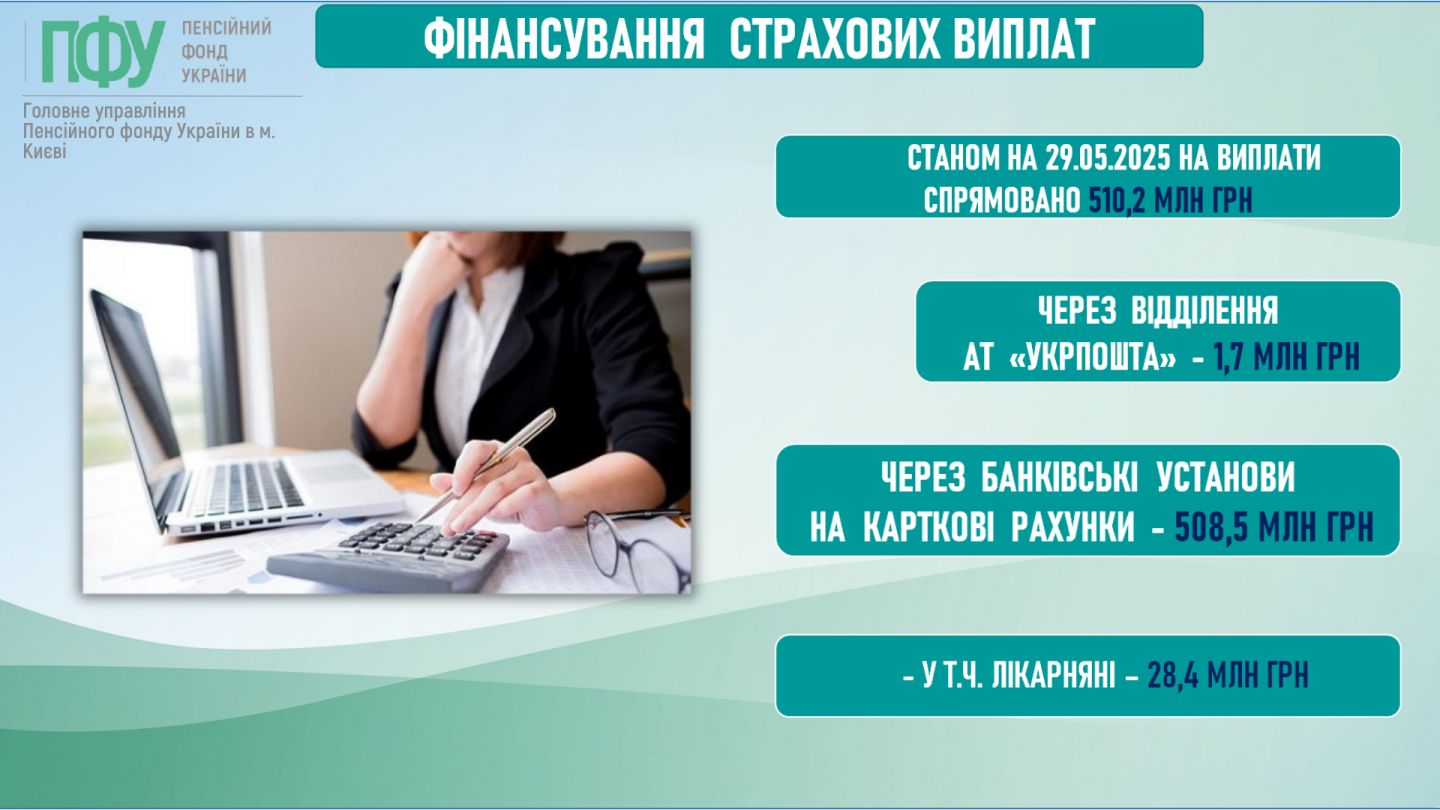 ПФУ ПЕНСІЙНИЙ ФОНД УКРАЇНИ

Головне управління Пенсійного фонду України в м. Києві

ФІНАНСУВАННЯ СТРАХОВИХ ВИПЛАТ

СТАНОМ НА 29.05.2025 НА ВИПЛАТИ СПРЯМОВАНО 510,2 МЛН ГРН

ЧЕРЕЗ ВІДДІЛЕННЯ АТ «УКРПОШТА» - 1,7 МЛН ГРН

ЧЕРЕЗ БАНКІВСЬКІ УСТАНОВИ НА КАРТКОВІ РАХУНКИ - 508,5 МЛН ГРН

- У Т.Ч. ЛІКАРНЯНІ – 28,4 МЛН ГРН